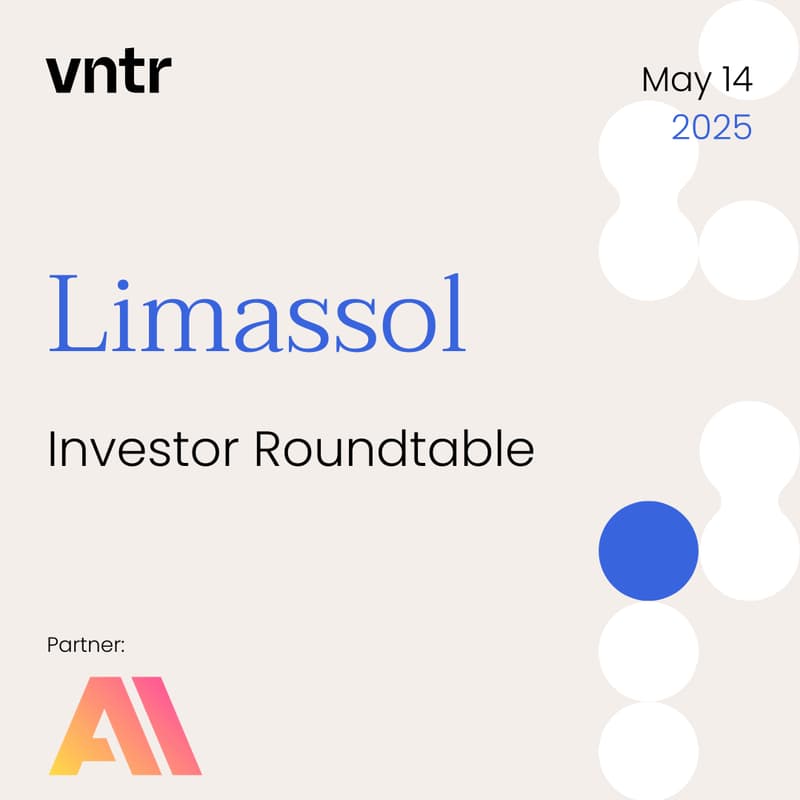 vntr

May 14
2025

Limassol

Investor Roundtable

Partner: